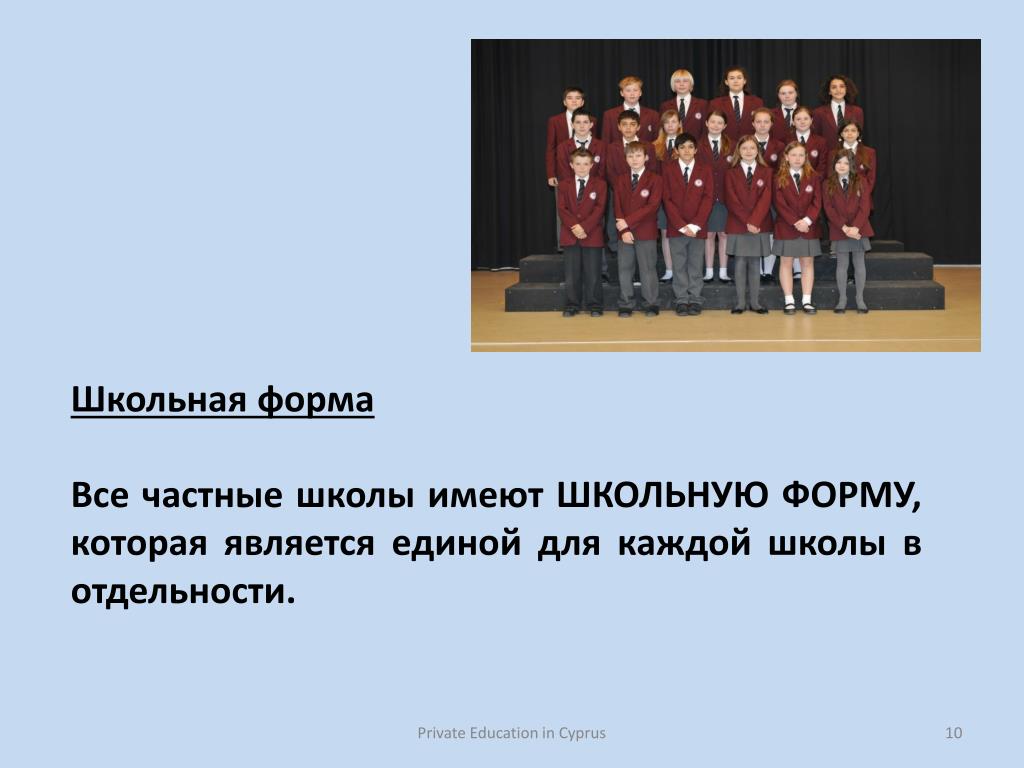 Школьная форма

Все частные школы имеют ШКОЛЬНУЮ ФОРМУ, которая является единой для каждой школы в отдельности.

Private Education in Cyprus

10